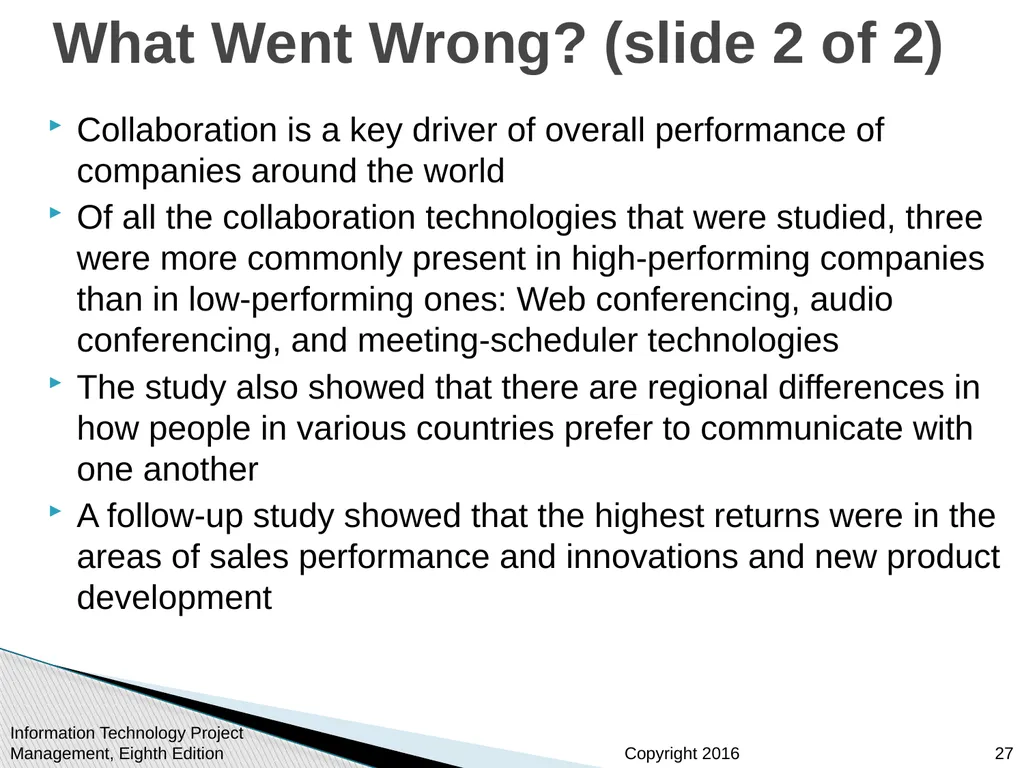 What Went Wrong? (slide 2 of 2)

Collaboration is a key driver of overall performance of companies around the world

Of all the collaboration technologies that were studied, three were more commonly present in high-performing companies than in low-performing ones: Web conferencing, audio conferencing, and meeting-scheduler technologies

The study also showed that there are regional differences in how people in various countries prefer to communicate with one another

A follow-up study showed that the highest returns were in the areas of sales performance and innovations and new product development

Information Technology Project Management, Eighth Edition

Copyright 2016

27